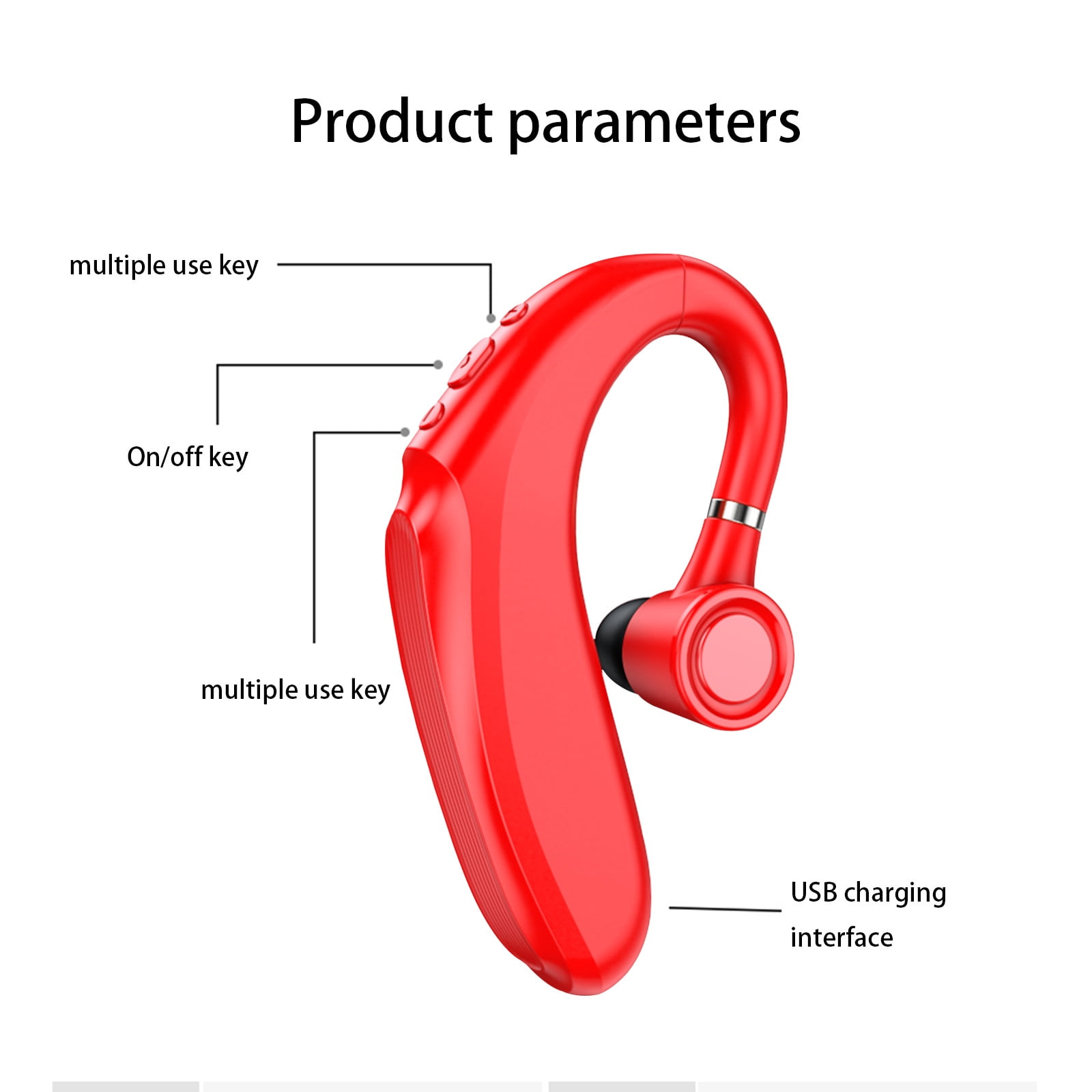 Product parameters

multiple use key

On/off key

multiple use key

USB charging interface